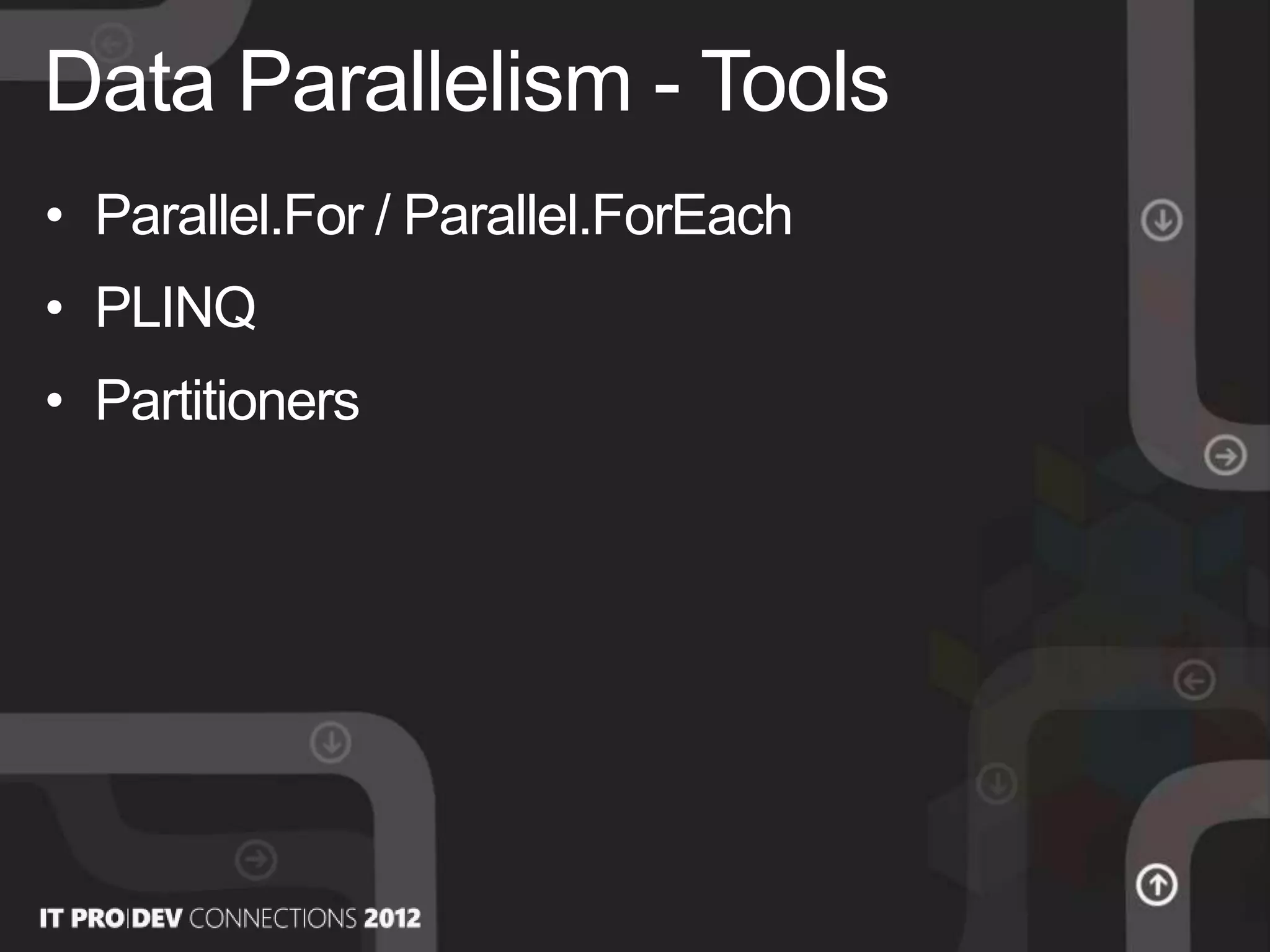 Data Parallelism - Tools

• Parallel.For / Parallel.ForEach
• PLINQ
• Partitioners

IT PRO|DEV CONNECTIONS 2012